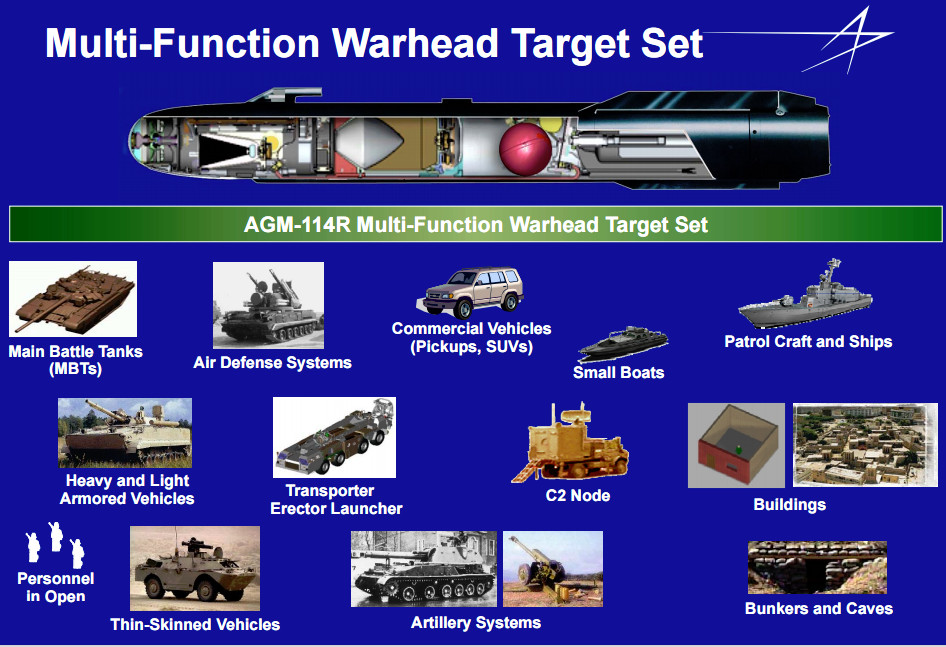 Multi-Function Warhead Target Set

AGM-114R Multi-Function Warhead Target Set

Main Battle Tanks (MBTs)

Air Defense Systems

Commercial Vehicles (Pickups, SUVs)

Small Boats

Patrol Craft and Ships

Heavy and Light Armored Vehicles

Transporter Erector Launcher

C2 Node

Buildings

Personnel in Open

Thin-Skinned Vehicles

Artillery Systems

Bunkers and Caves